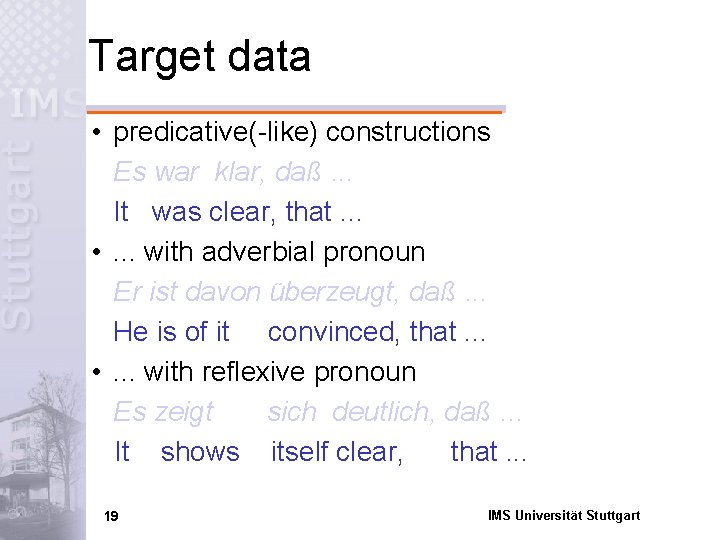 IMS Stuttgart

Target data

• predicative(-like) constructions

Es war klar, daß ...

It was clear, that ...

• ... with adverbial pronoun

Er ist davon überzeugt, daß ...

He is of it convinced, that ...

• ... with reflexive pronoun

Es zeigt sich deutlich, daß ...

It shows itself clear, that ...

19

IMS Universität Stuttgart